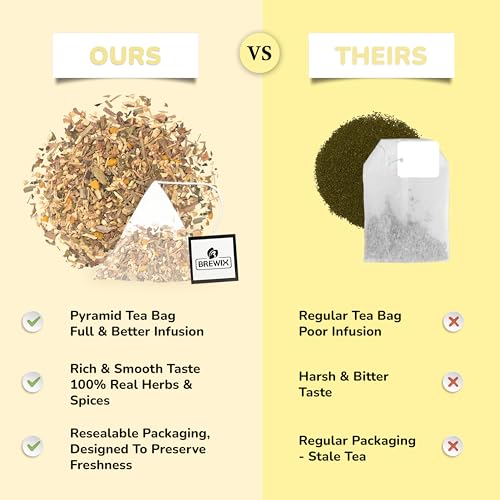 OURS

VS

THEIRS

BREWIX

Pyramid Tea Bag
Full & Better Infusion

Rich & Smooth Taste
100% Real Herbs & Spices

Resealable Packaging, Designed To Preserve Freshness

Regular Tea Bag
Poor Infusion

Harsh & Bitter Taste

Regular Packaging - Stale Tea